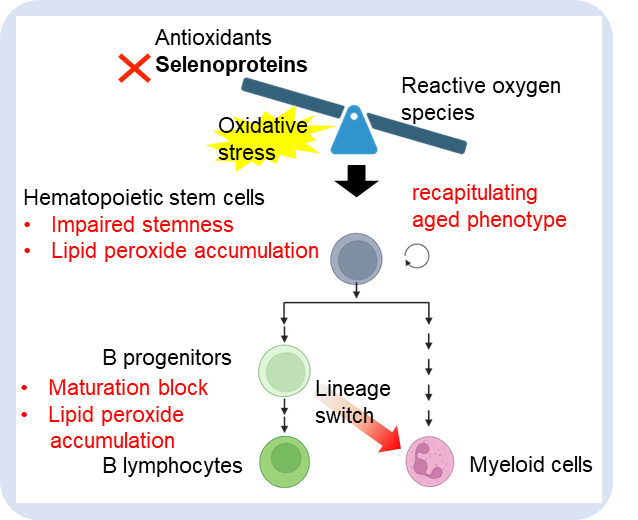 Antioxidants
Selenoproteins

Reactive oxygen species

Oxidative stress

Hematopoietic stem cells
• Impaired stemness
• Lipid peroxide accumulation

recapitulating aged phenotype

B progenitors
• Maturation block
• Lipid peroxide accumulation

Lineage switch

B lymphocytes

Myeloid cells